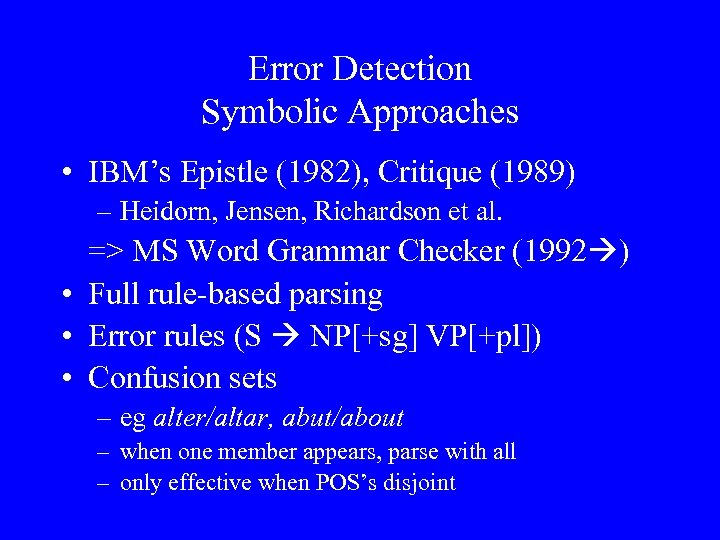 Error Detection
Symbolic Approaches

• IBM's Epistle (1982), Critique (1989)
– Heidorn, Jensen, Richardson et al.
=> MS Word Grammar Checker (1992→)
• Full rule-based parsing
• Error rules (S → NP[+sg] VP[+pl])
• Confusion sets
– eg alter/altar, abut/about
– when one member appears, parse with all
– only effective when POS's disjoint